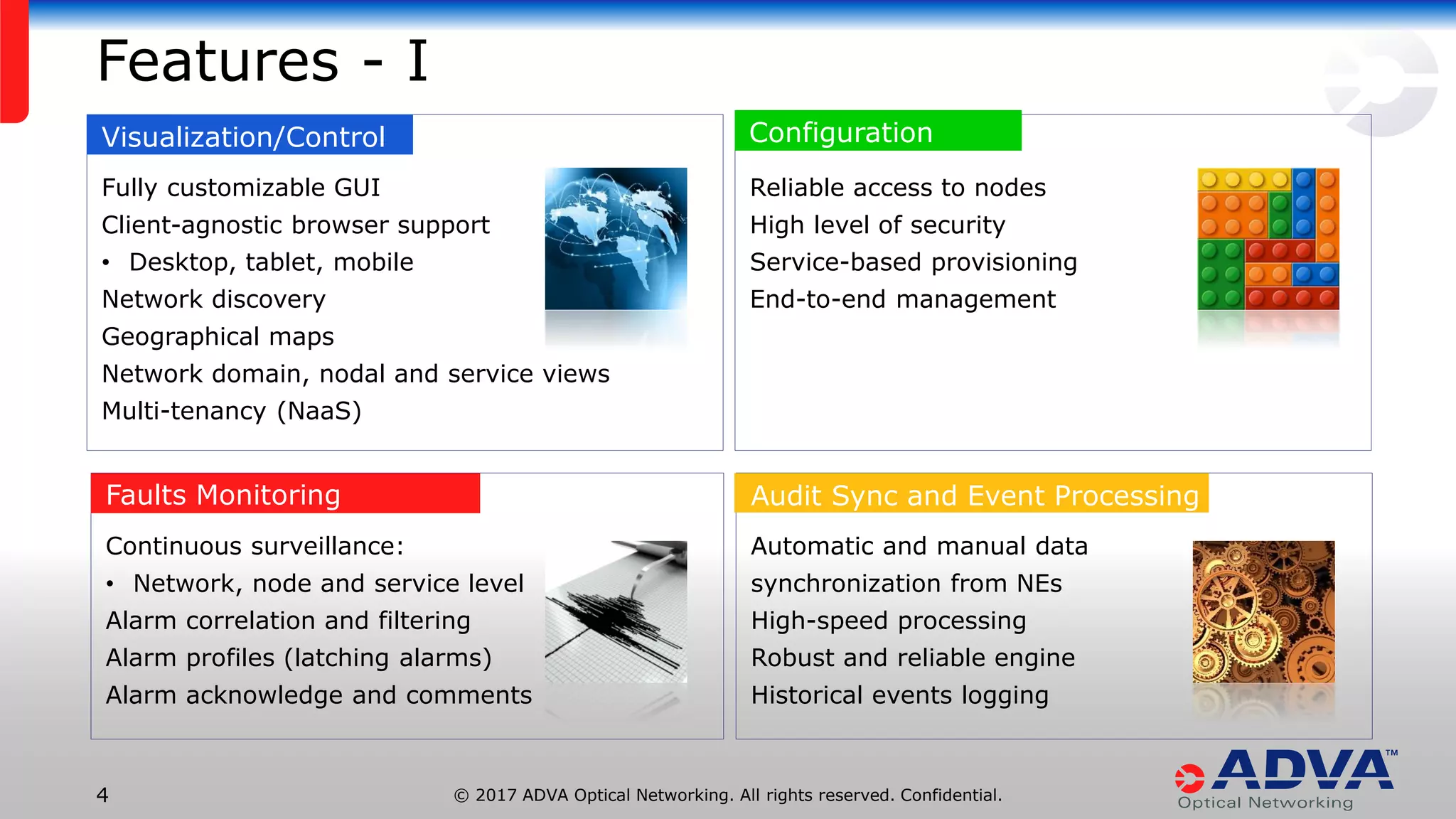 Features - I

Visualization/Control

Fully customizable GUI
Client-agnostic browser support
• Desktop, tablet, mobile
Network discovery
Geographical maps
Network domain, nodal and service views
Multi-tenancy (NaaS)

Configuration

Reliable access to nodes
High level of security
Service-based provisioning
End-to-end management

Faults Monitoring

Continuous surveillance:
• Network, node and service level
Alarm correlation and filtering
Alarm profiles (latching alarms)
Alarm acknowledge and comments

Audit Sync and Event Processing

Automatic and manual data synchronization from NEs
High-speed processing
Robust and reliable engine
Historical events logging

4

© 2017 ADVA Optical Networking. All rights reserved. Confidential.

ADVA™
Optical Networking